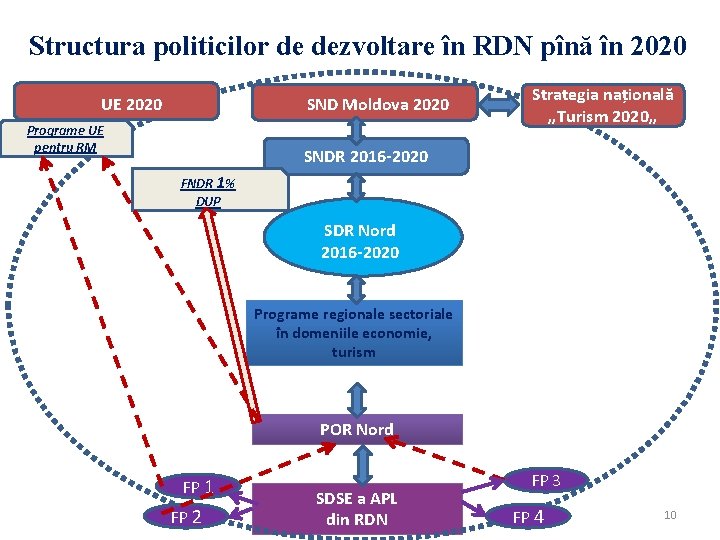 Structura politicilor de dezvoltare în RDN pînă în 2020

UE 2020

SND Moldova 2020

Strategia națională „Turism 2020„

Programe UE pentru RM

SNDR 2016-2020

FNDR 1% DUP

SDR Nord 2016-2020

Programe regionale sectoriale în domeniile economie, turism

POR Nord

FP 1

FP 2

SDSE a APL din RDN

FP 3

FP 4

10